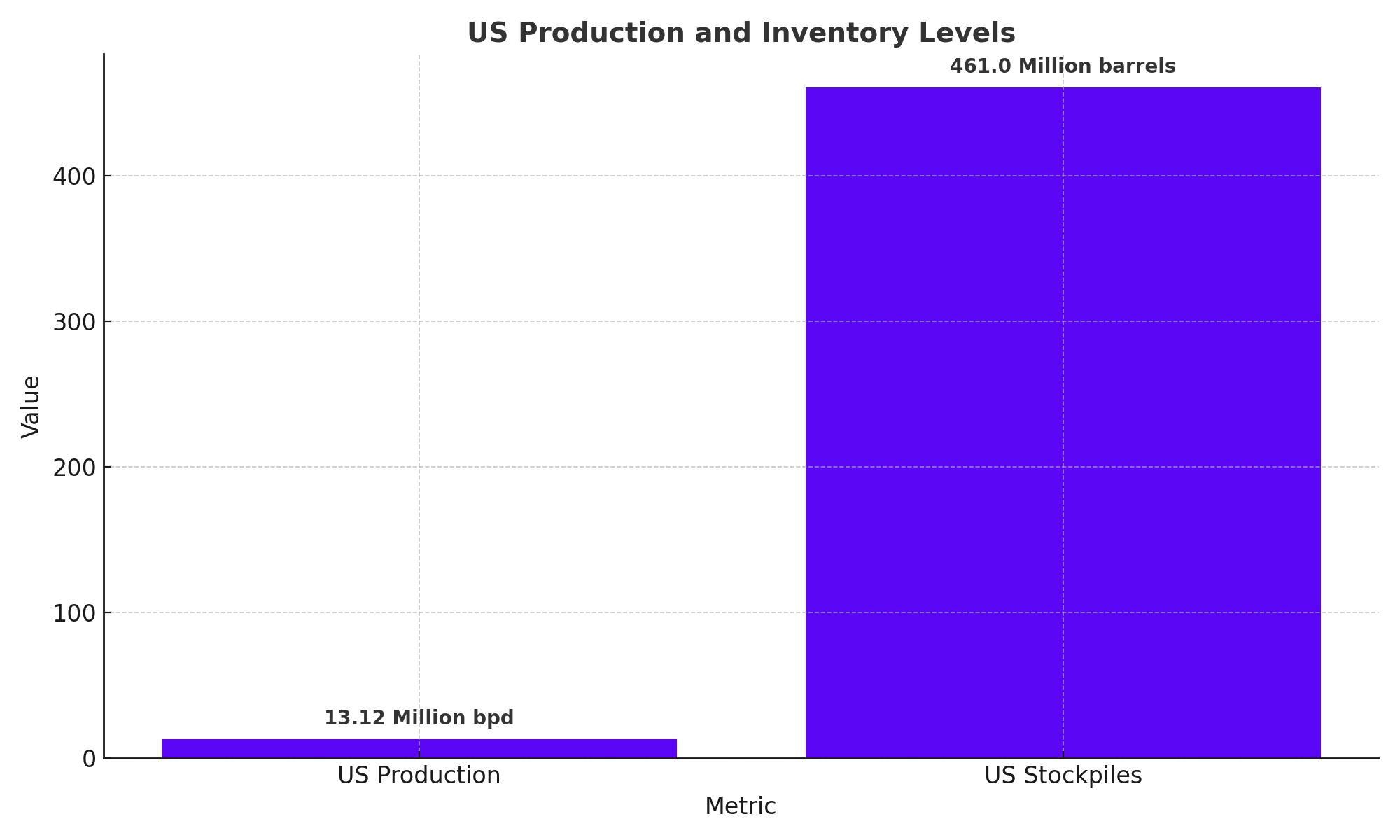 US Production and Inventory Levels

461.0 Million barrels

13.12 Million bpd

Value

400
300
200
100
0

US Production
US Stockpiles

Metric